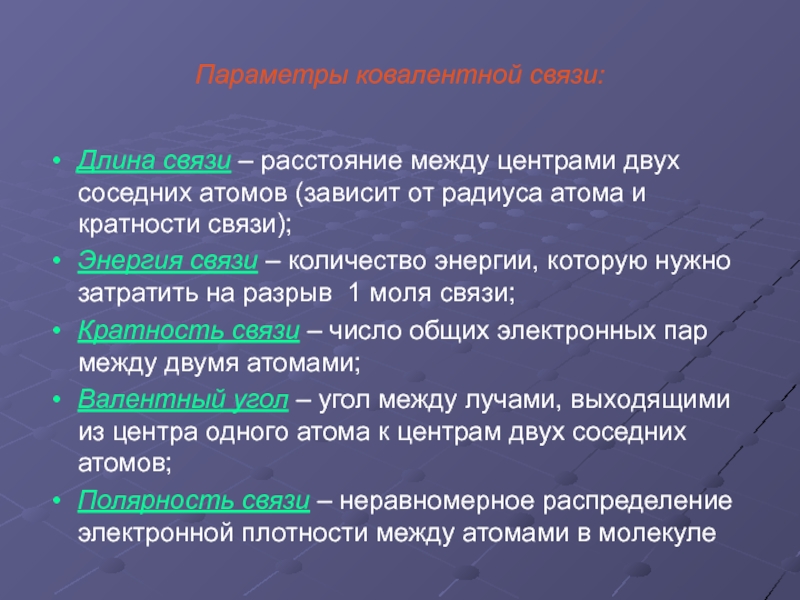 Параметры ковалентной связи:

• Длина связи – расстояние между центрами двух соседних атомов (зависит от радиуса атома и кратности связи);
• Энергия связи – количество энергии, которую нужно затратить на разрыв 1 моля связи;
• Кратность связи – число общих электронных пар между двумя атомами;
• Валентный угол – угол между лучами, выходящими из центра одного атома к центрам двух соседних атомов;
• Полярность связи – неравномерное распределение электронной плотности между атомами в молекуле